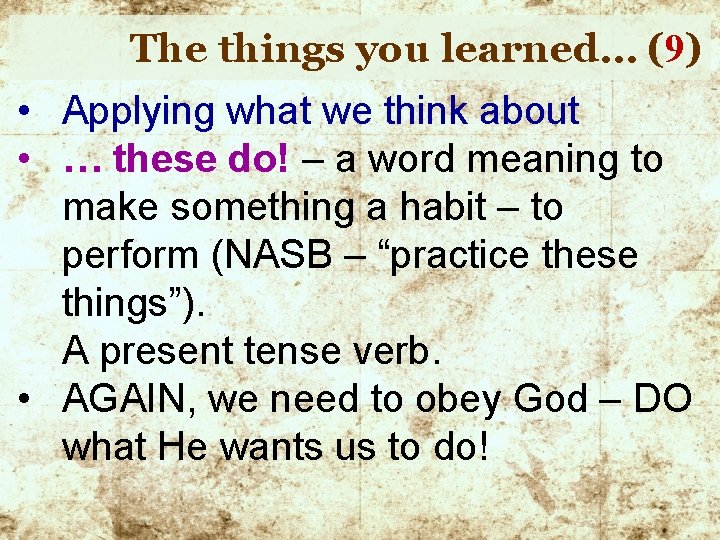 The things you learned… (9)

• Applying what we think about
• … these do! – a word meaning to make something a habit – to perform (NASB – “practice these things”).
A present tense verb.
• AGAIN, we need to obey God – DO what He wants us to do!